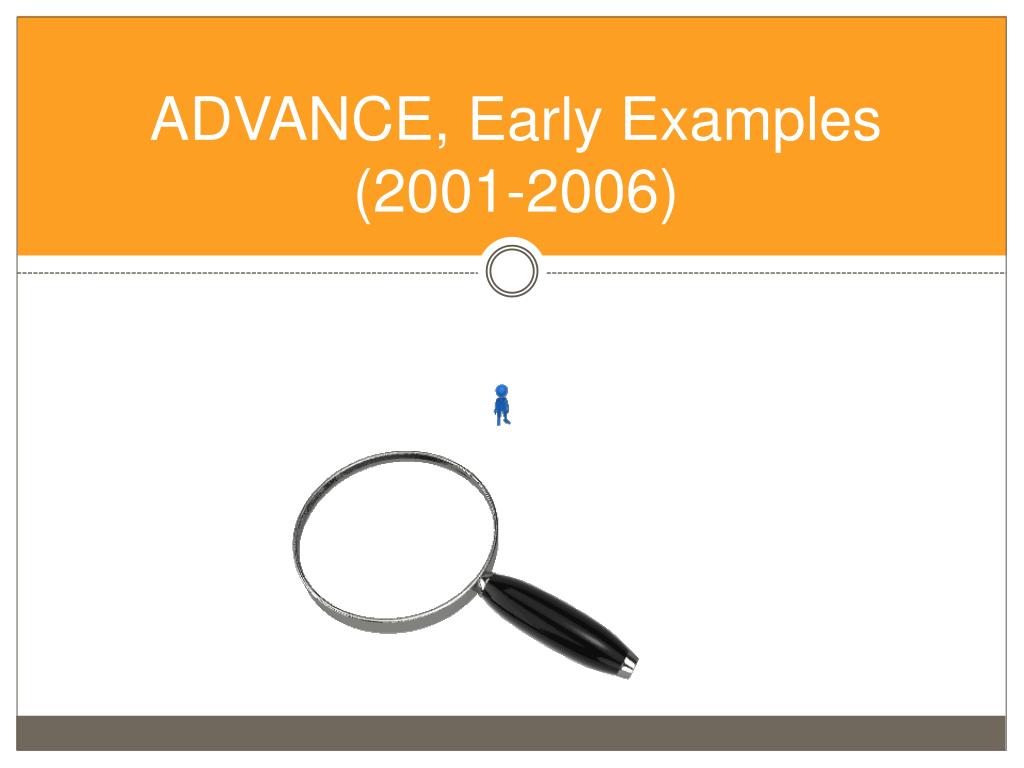 ADVANCE, Early Examples (2001-2006)